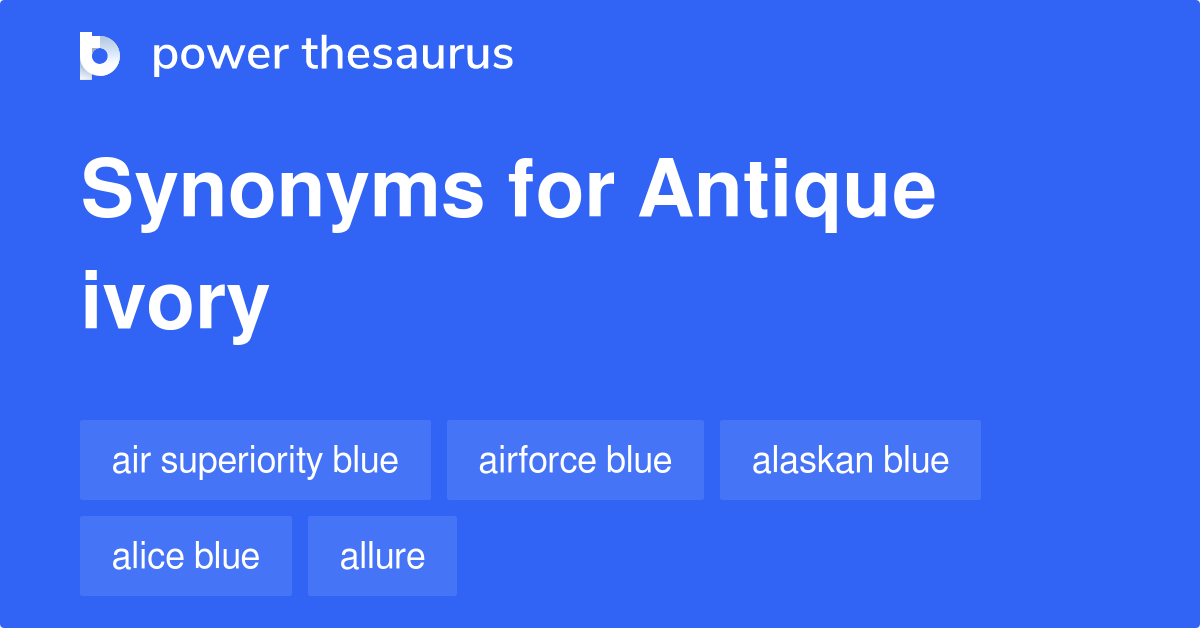 power thesaurus

Synonyms for Antique ivory

air superiority blue
airforce blue
alaskan blue
alice blue
allure